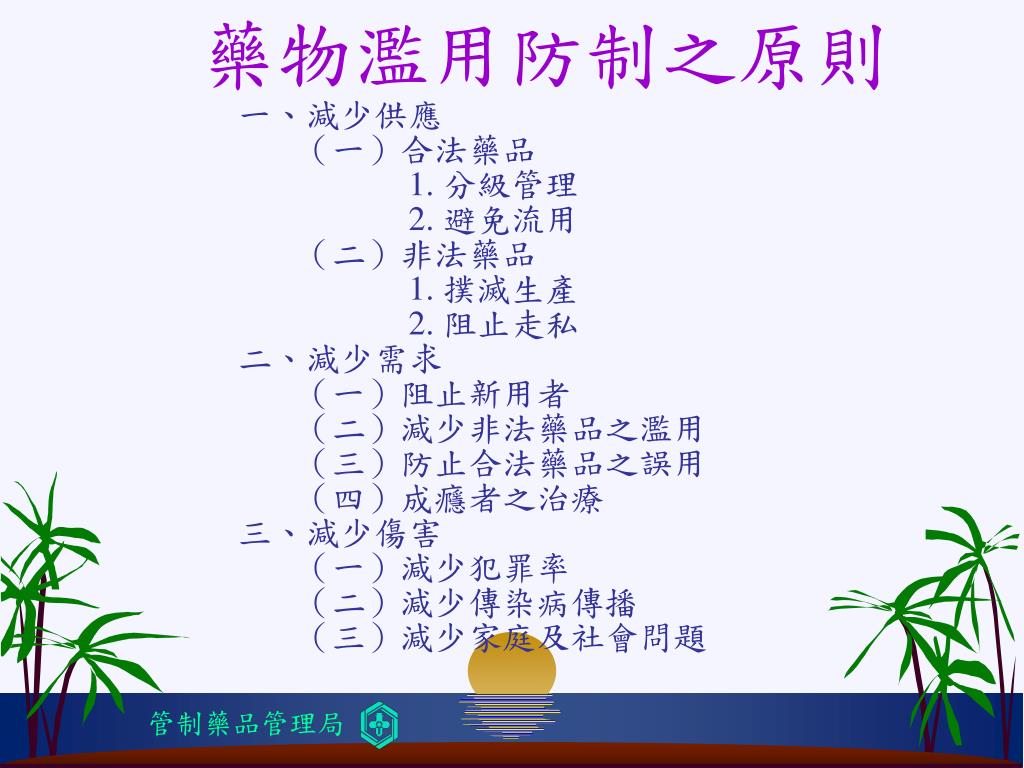 藥物濫用防制之原則

一、減少供應
（一）合法藥品
1. 分級管理
2. 避免流用
（二）非法藥品
1. 撲滅生產
2. 阻止走私
二、減少需求
（一）阻止新用者
（二）減少非法藥品之濫用
（三）防止合法藥品之誤用
（四）成癮者之治療
三、減少傷害
（一）減少犯罪率
（二）減少傳染病傳播
（三）減少家庭及社會問題

管制藥品管理局